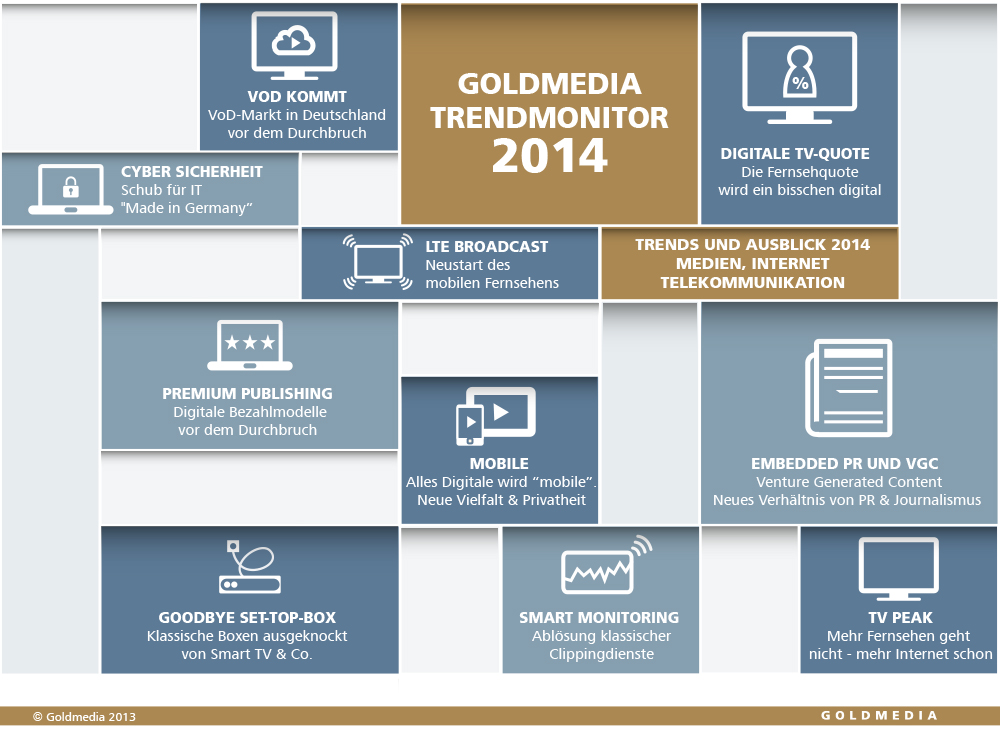 VOD KOMMT
VoD-Markt in Deutschland vor dem Durchbruch

GOLDMEDIA TRENDMONITOR 2014

%

DIGITALE TV-QUOTE
Die Fernsehquote wird ein bisschen digital

CYBER SICHERHEIT
Schub für IT "Made in Germany"

LTE BROADCAST
Neustart des mobilen Fernsehens

TRENDS UND AUSBLICK 2014
MEDIEN, INTERNET
TELEKOMMUNIKATION

PREMIUM PUBLISHING
Digitale Bezahlmodelle vor dem Durchbruch

MOBILE
Alles Digitale wird "mobile". Neue Vielfalt & Privatheit

EMBEDDED PR UND VGC
Venture Generated Content
Neues Verhältnis von PR & Journalismus

GOODBYE SET-TOP-BOX
Klassische Boxen ausgeknockt von Smart TV & Co.

SMART MONITORING
Ablösung klassischer Clippingdienste

TV PEAK
Mehr Fernsehen geht nicht - mehr Internet schon

© Goldmedia 2013

GOLDMEDIA